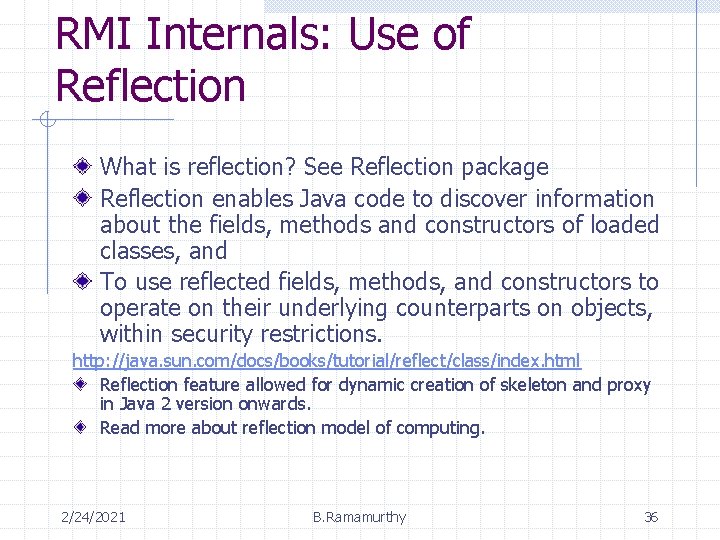 RMI Internals: Use of Reflection

What is reflection? See Reflection package

Reflection enables Java code to discover information about the fields, methods and constructors of loaded classes, and

To use reflected fields, methods, and constructors to operate on their underlying counterparts on objects, within security restrictions.

http://java.sun.com/docs/books/tutorial/reflect/class/index.html

Reflection feature allowed for dynamic creation of skeleton and proxy in Java 2 version onwards.

Read more about reflection model of computing.

2/24/2021

B.Ramamurthy

36